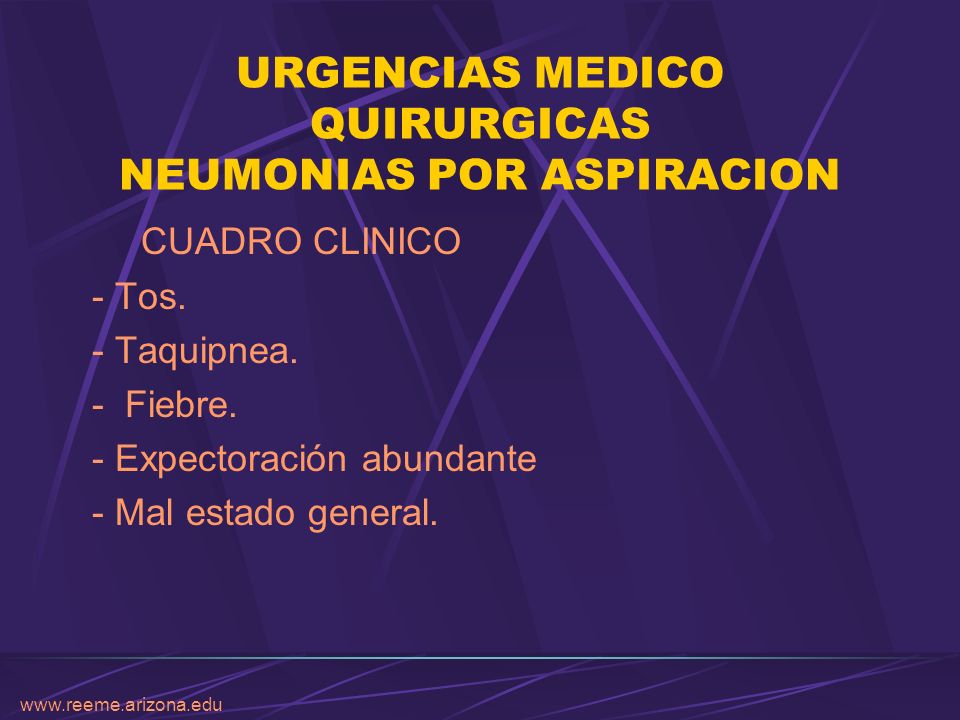 URGENCIAS MEDICO QUIRURGICAS
NEUMONIAS POR ASPIRACION

CUADRO CLINICO

- Tos.
- Taquipnea.
- Fiebre.
- Expectoración abundante
- Mal estado general.

www.reeme.arizona.edu